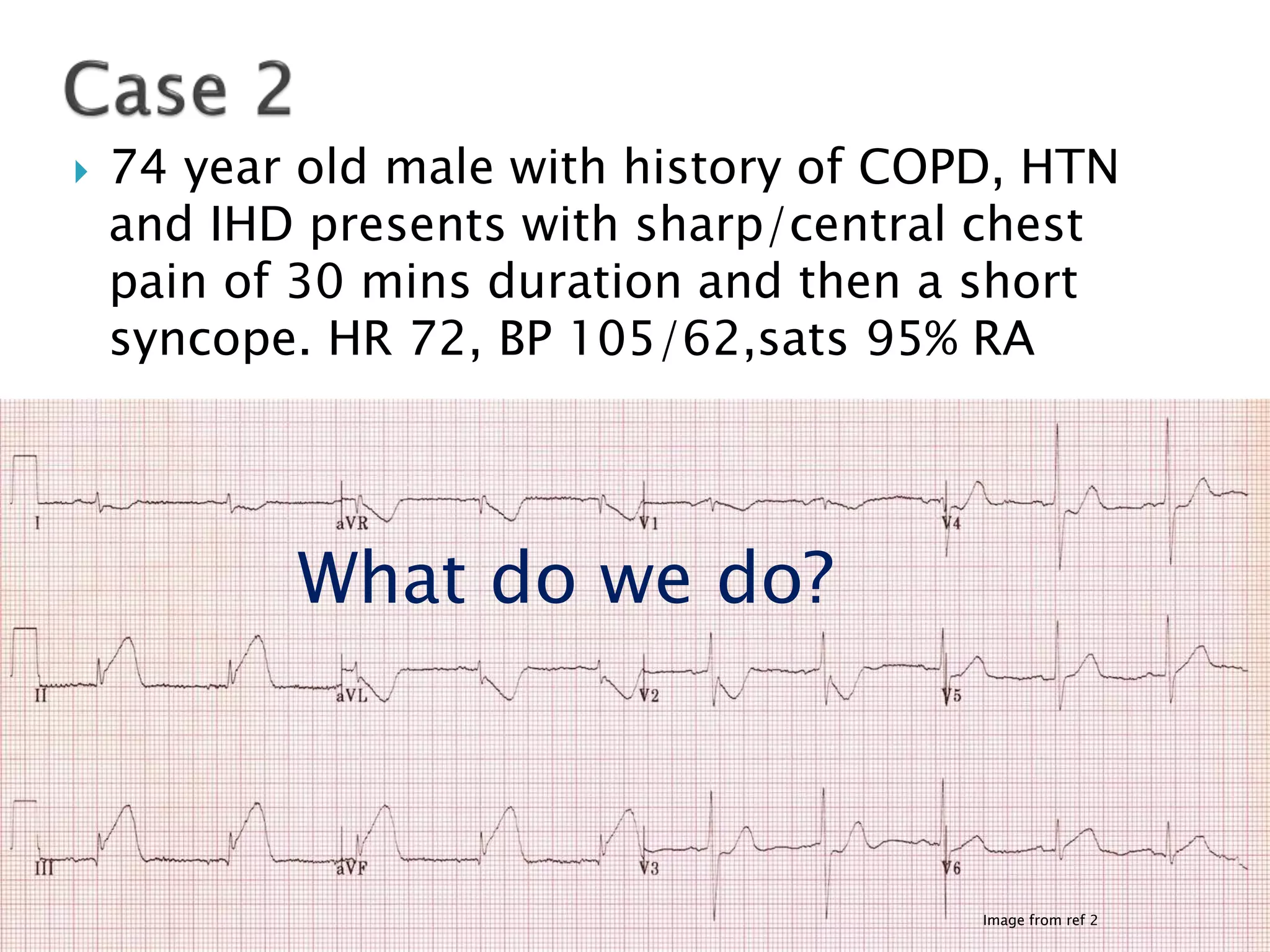 Case 2

74 year old male with history of COPD, HTN and IHD presents with sharp/central chest pain of 30 mins duration and then a short syncope. HR 72, BP 105/62,sats 95% RA

I
aVR
V1
V4

What do we do?

II
aVL
V2
V5

III
aVF
V3
V6

Image from ref 2